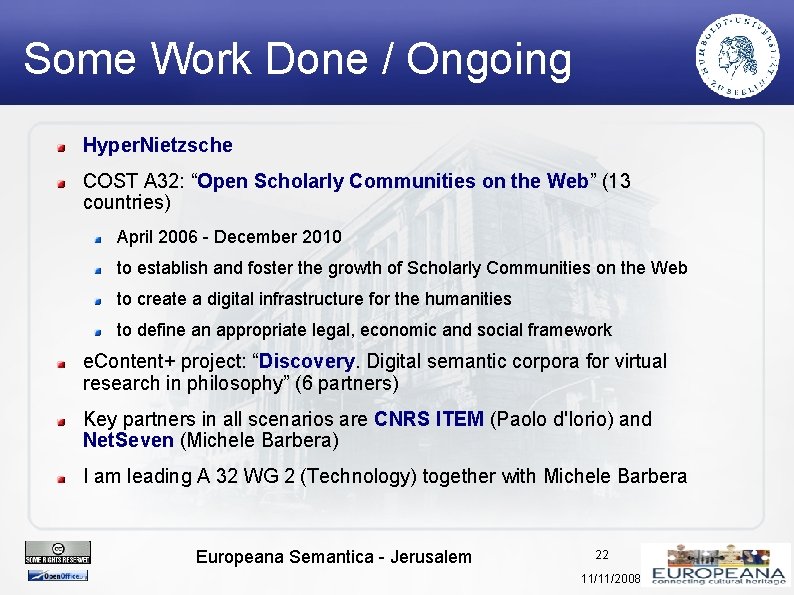 Some Work Done / Ongoing

HUMBOLDT-UNIVERSITÄT ZU BERLIN

HyperNietzsche

COST A32: “Open Scholarly Communities on the Web” (13 countries)

April 2006 - December 2010

to establish and foster the growth of Scholarly Communities on the Web

to create a digital infrastructure for the humanities

to define an appropriate legal, economic and social framework

eContent+ project: “Discovery. Digital semantic corpora for virtual research in philosophy” (6 partners)

Key partners in all scenarios are CNRS ITEM (Paolo d'Iorio) and NetSeven (Michele Barbera)

I am leading A 32 WG 2 (Technology) together with Michele Barbera

SOME RIGHTS RESERVED

OpenOffice.org

Europeana Semantica - Jerusalem

22

11/11/2008

EUROPEANA connecting cultural heritage